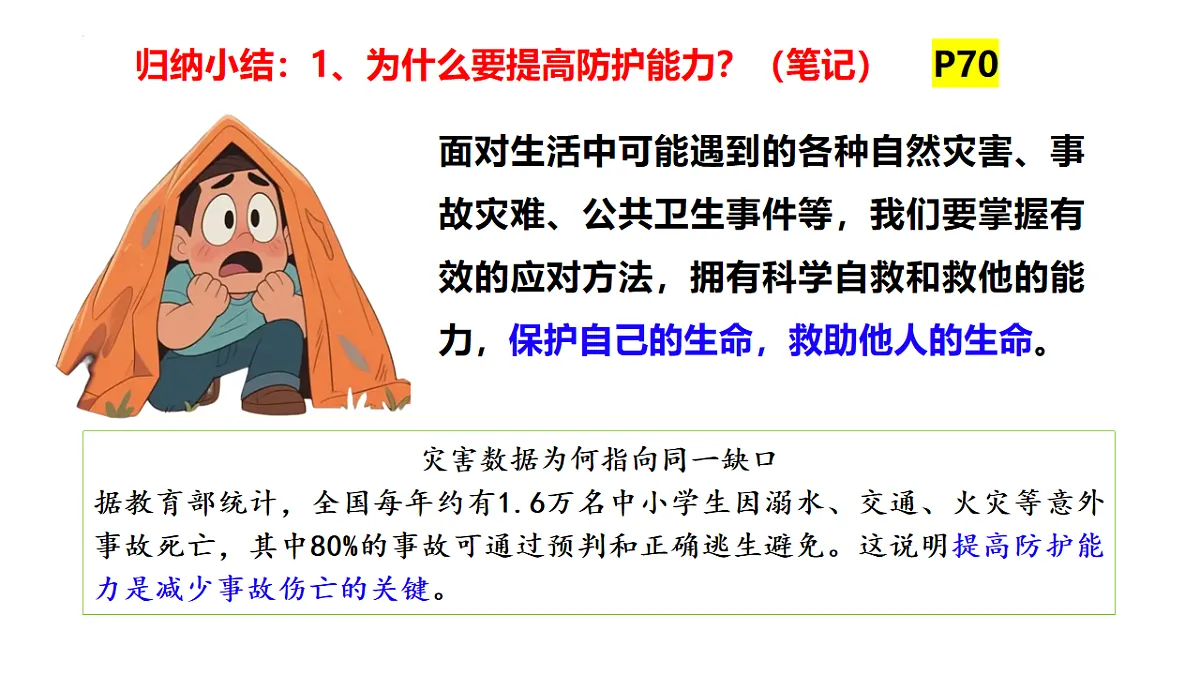 归纳小结：1、为什么要提高防护能力？（笔记） P70

面对生活中可能遇到的各种自然灾害、事故灾难、公共卫生事件等，我们要掌握有效的应对方法，拥有科学自救和救他的能力，保护自己的生命，救助他人的生命。

灾害数据为何指向同一缺口
据教育部统计，全国每年约有1.6万名中小学生因溺水、交通、火灾等意外事故死亡，其中80%的事故可通过预判和正确逃生避免。这说明提高防护能力是减少事故伤亡的关键。